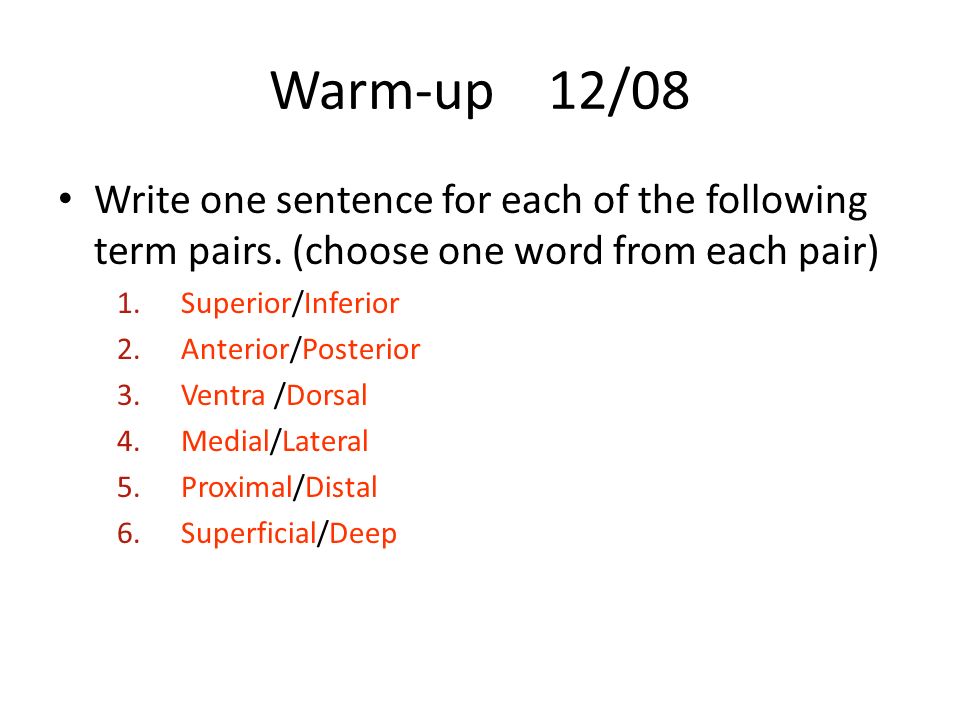 Warm-up 12/08

• Write one sentence for each of the following term pairs. (choose one word from each pair)

1. Superior/Inferior
2. Anterior/Posterior
3. Ventra /Dorsal
4. Medial/Lateral
5. Proximal/Distal
6. Superficial/Deep